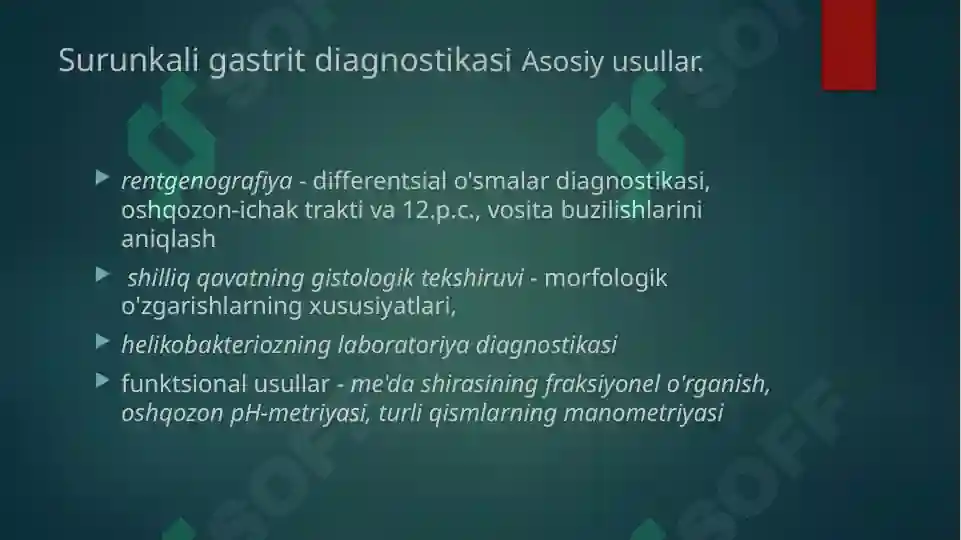 Surunkali gastrit diagnostikasi Asosiy usullar.

rentgenografiya - differentsial o'smalar diagnostikasi, oshqozon-ichak trakti va 12.p.c., vosita buzilishlarini aniqlash

shilliq qavatning gistologik tekshiruvi - morfologik o'zgarishlarning xususiyatlari,

helikobakteriozning laboratoriya diagnostikasi

funktsional usullar - me'da shirasining fraksiyonel o'rganish, oshqozon pH-metriyasi, turli qismlarning manometriyasi

SOFF